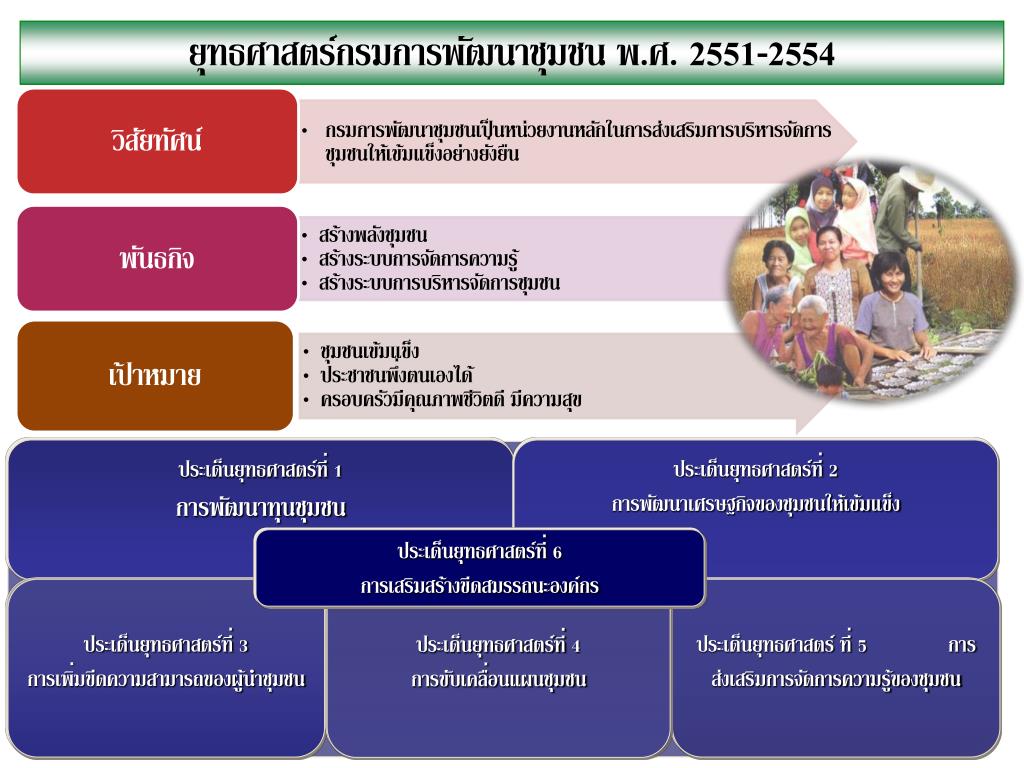 ยุทธศาสตร์กรมการพัฒนาชุมชน พ.ศ. 2551-2554

วิสัยทัศน์

• กรมการพัฒนาชุมชนเป็นหน่วยงานหลักในการส่งเสริมการบริหารจัดการชุมชนให้เข้มแข็งอย่างยั่งยืน

พันธกิจ

• สร้างพลังชุมชน
• สร้างระบบการจัดการความรู้
• สร้างระบบการบริหารจัดการชุมชน

เป้าหมาย

• ชุมชนเข้มแข็ง
• ประชาชนพึ่งตนเองได้
• ครอบครัวมีคุณภาพชีวิตดี มีความสุข

ประเด็นยุทธศาสตร์ที่ 1
การพัฒนาทุนชุมชน

ประเด็นยุทธศาสตร์ที่ 2
การพัฒนาเศรษฐกิจของชุมชนให้เข้มแข็ง

ประเด็นยุทธศาสตร์ที่ 6
การเสริมสร้างขีดสมรรถนะองค์กร

ประเด็นยุทธศาสตร์ที่ 3
การเพิ่มขีดความสามารถของผู้นำชุมชน

ประเด็นยุทธศาสตร์ที่ 4
การขับเคลื่อนแผนชุมชน

ประเด็นยุทธศาสตร์ ที่ 5 การส่งเสริมการจัดการความรู้ของชุมชน